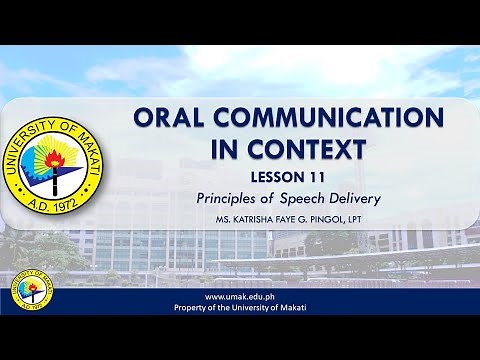 UNIVERSITY OF MAKATI
A.D. 1972

ORAL COMMUNICATION IN CONTEXT

LESSON 11

Principles of Speech Delivery

MS. KATRISHA FAYE G. PINGOL, LPT

UNIVERSITY OF MAKATI
A.D. 1972

www.umak.edu.ph
Property of the University of Makati